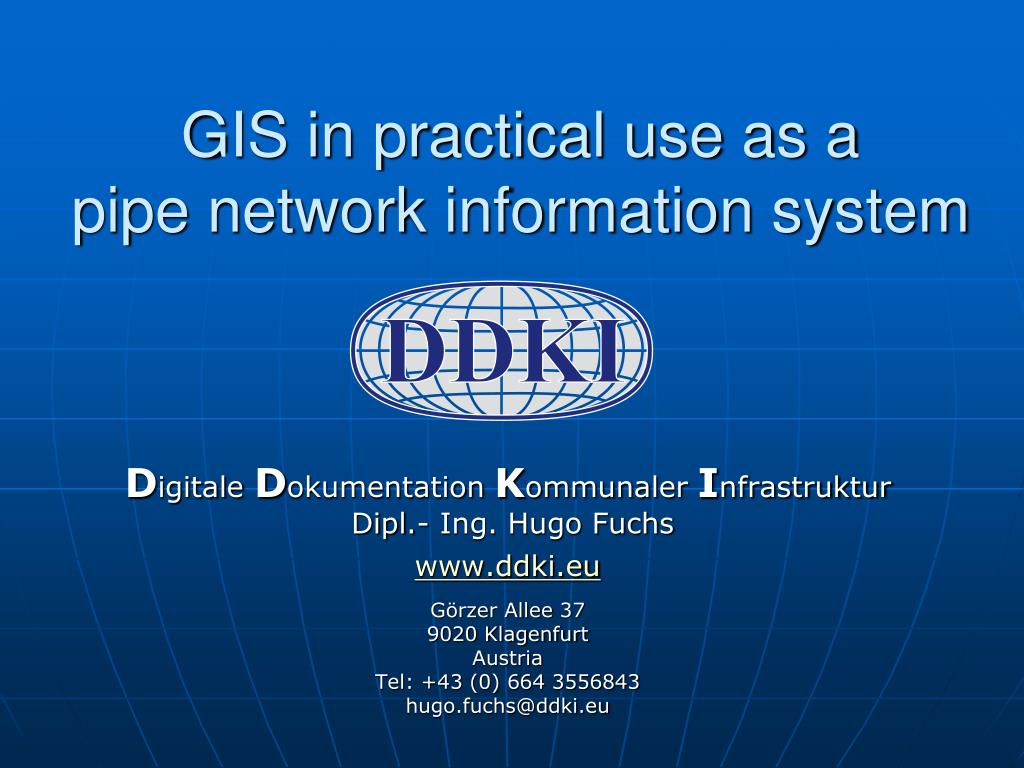 GIS in practical use as a
pipe network information system

DDKI

Digitale Dokumentation Kommunaler Infrastruktur
Dipl.- Ing. Hugo Fuchs
www.ddki.eu

Görzer Allee 37
9020 Klagenfurt
Austria
Tel: +43 (0) 664 3556843
hugo.fuchs@ddki.eu